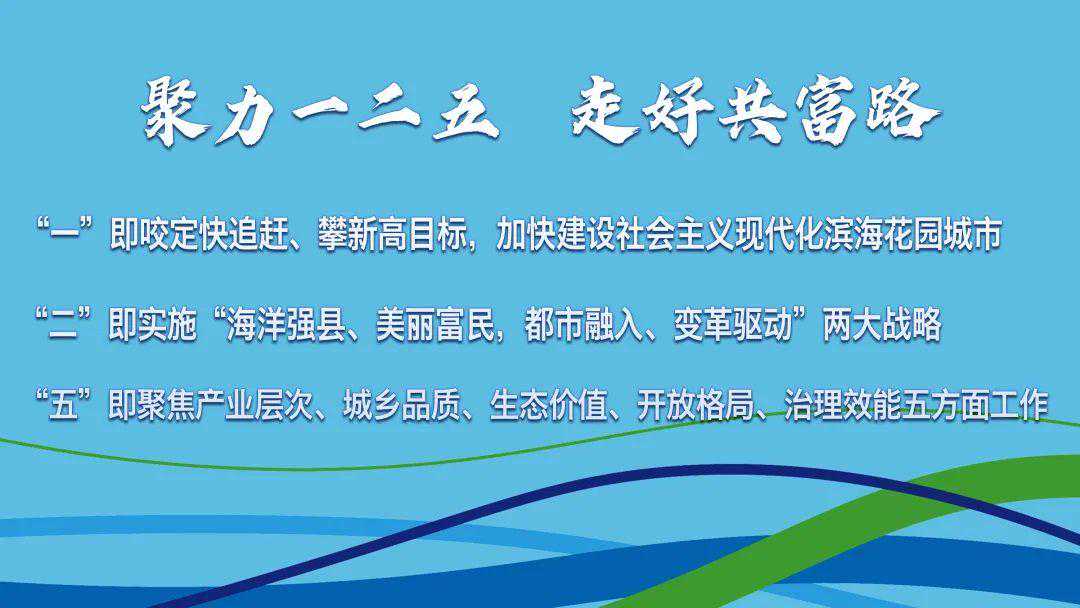 聚力一二五　走好共富路

“一”即咬定快追赶、攀新高目标，加快建设社会主义现代化滨海花园城市

“二”即实施“海洋强县、美丽富民，都市融入、变革驱动”两大战略

“五”即聚焦产业层次、城乡品质、生态价值、开放格局、治理效能五方面工作